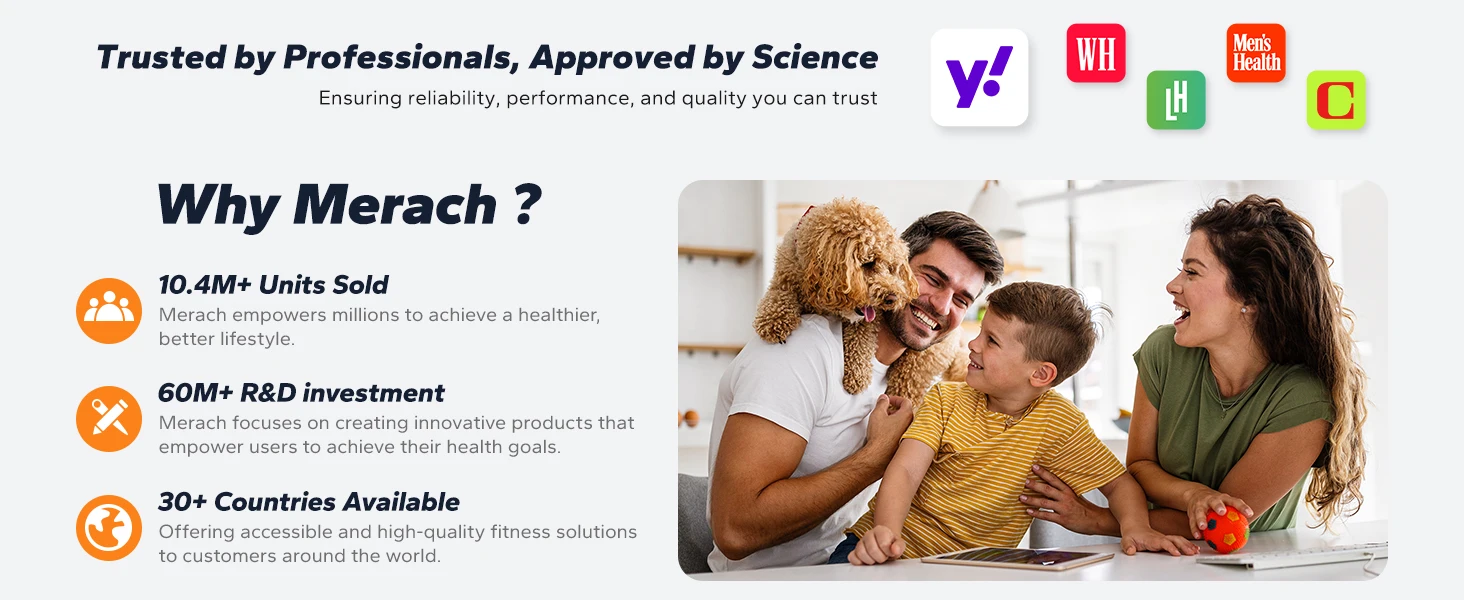 Trusted by Professionals, Approved by Science
Ensuring reliability, performance, and quality you can trust

y!

WH

LH

Men's Health

C

Why Merach ?

10.4M+ Units Sold
Merach empowers millions to achieve a healthier, better lifestyle.

60M+ R&D investment
Merach focuses on creating innovative products that empower users to achieve their health goals.

30+ Countries Available
Offering accessible and high-quality fitness solutions to customers around the world.